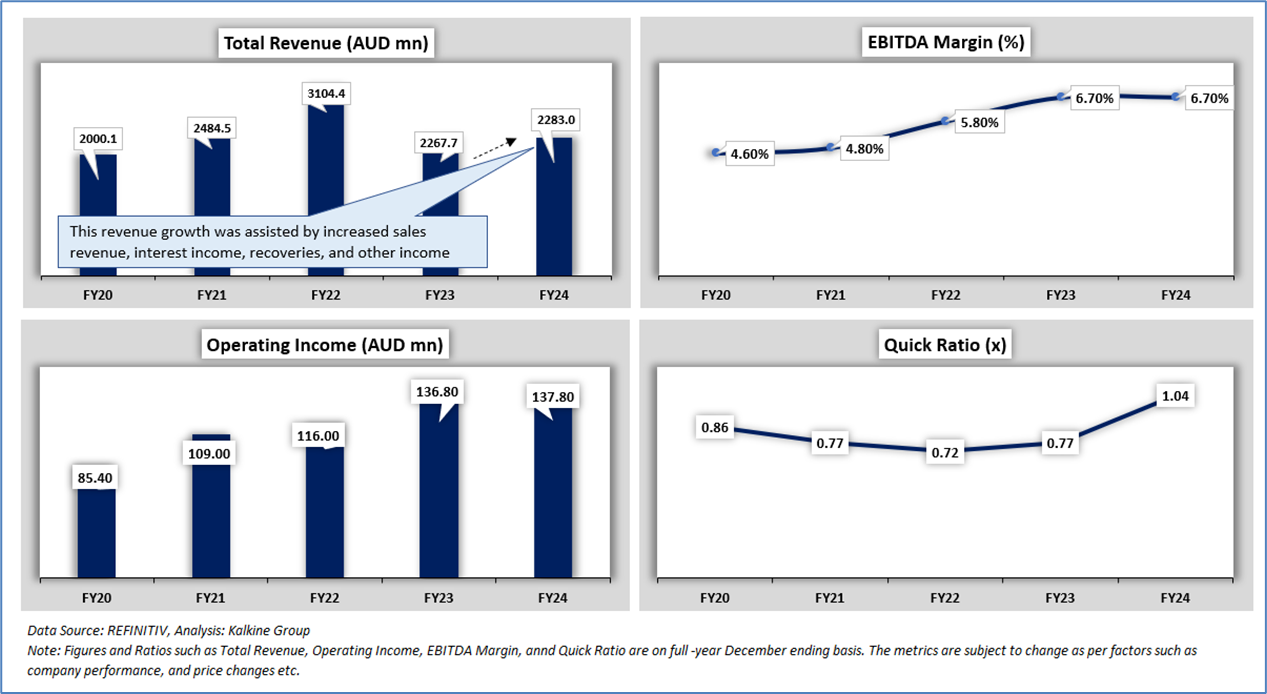 Total Revenue (AUD mn)

2000.1
2484.5
3104.4
2267.7
2283.0

This revenue growth was assisted by increased sales revenue, interest income, recoveries, and other income

FY20 FY21 FY22 FY23 FY24

EBITDA Margin (%)

4.60%
4.80%
5.80%
6.70%
6.70%

FY20 FY21 FY22 FY23 FY24

Operating Income (AUD mn)

85.40
109.00
116.00
136.80
137.80

FY20 FY21 FY22 FY23 FY24

Quick Ratio (x)

0.86
0.77
0.72
0.77
1.04

FY20 FY21 FY22 FY23 FY24

Data Source: REFINITIV, Analysis: Kalkine Group
Note: Figures and Ratios such as Total Revenue, Operating Income, EBITDA Margin, annd Quick Ratio are on full -year December ending basis. The metrics are subject to change as per factors such as company performance, and price changes etc.